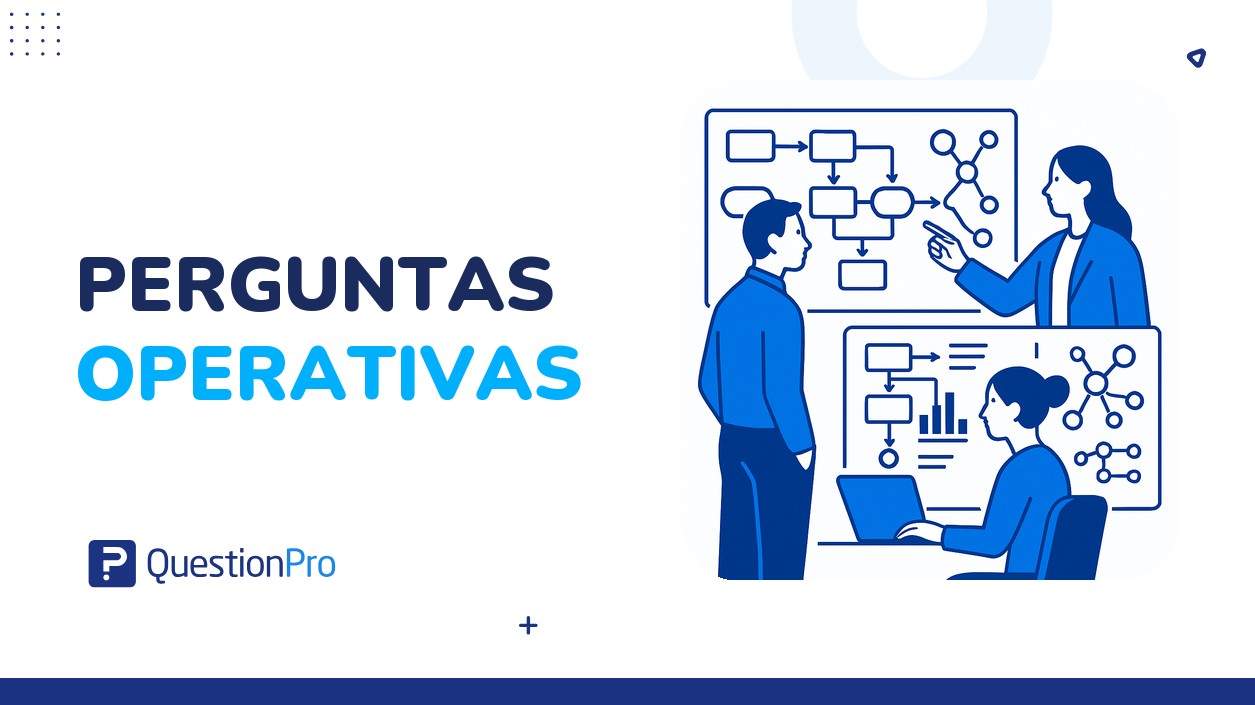 PERGUNTAS OPERATIVAS

QuestionPro